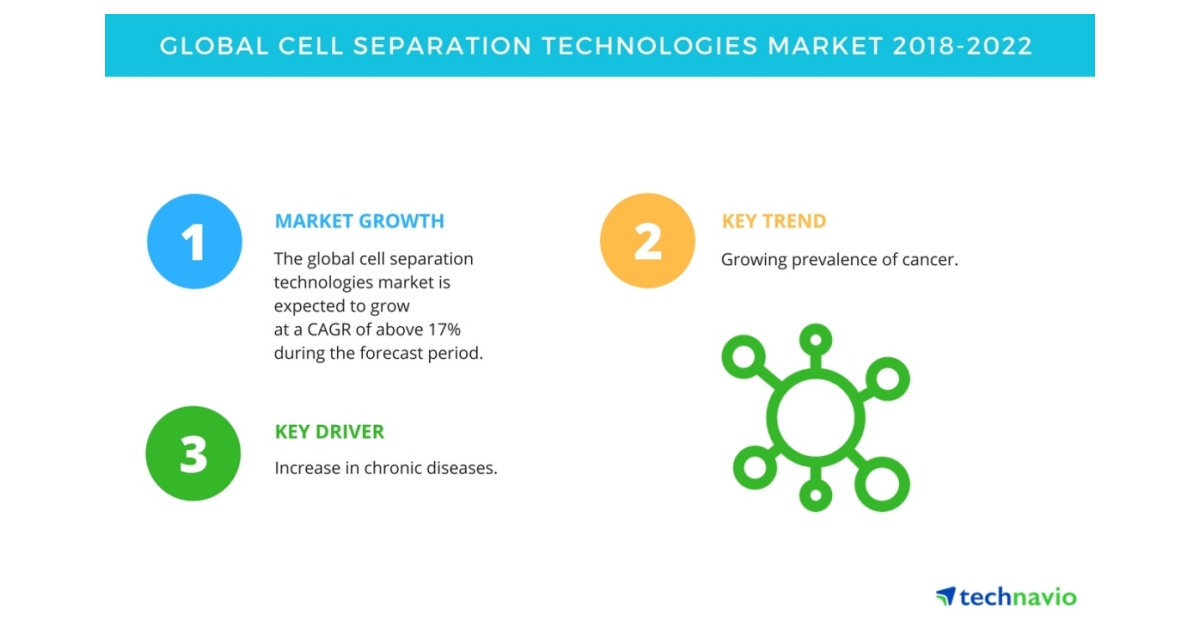 GLOBAL CELL SEPARATION TECHNOLOGIES MARKET 2018-2022

1

MARKET GROWTH

The global cell separation technologies market is expected to grow at a CAGR of above 17% during the forecast period.

2

KEY TREND

Growing prevalence of cancer.

3

KEY DRIVER

Increase in chronic diseases.

technavio